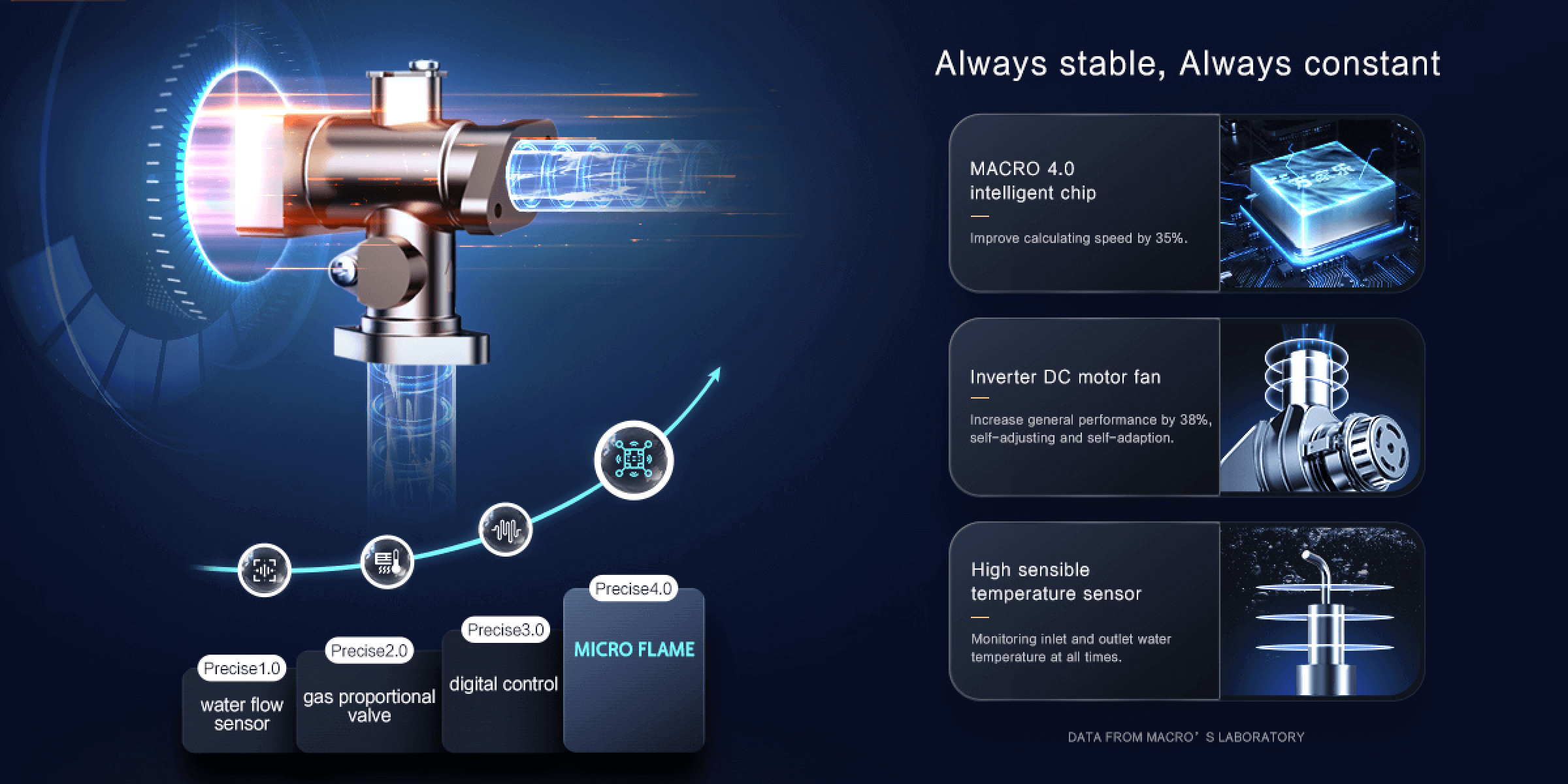 Precise1.0
water flow sensor

Precise2.0
gas proportional valve

Precise3.0
digital control

Precise4.0
MICRO FLAME

Always stable, Always constant

MACRO 4.0 intelligent chip

Improve calculating speed by 35%.

Inverter DC motor fan

Increase general performance by 38%, self-adjusting and self-adaption.

High sensible temperature sensor

Monitoring inlet and outlet water temperature at all times.

DATA FROM MACRO' S LABORATORY